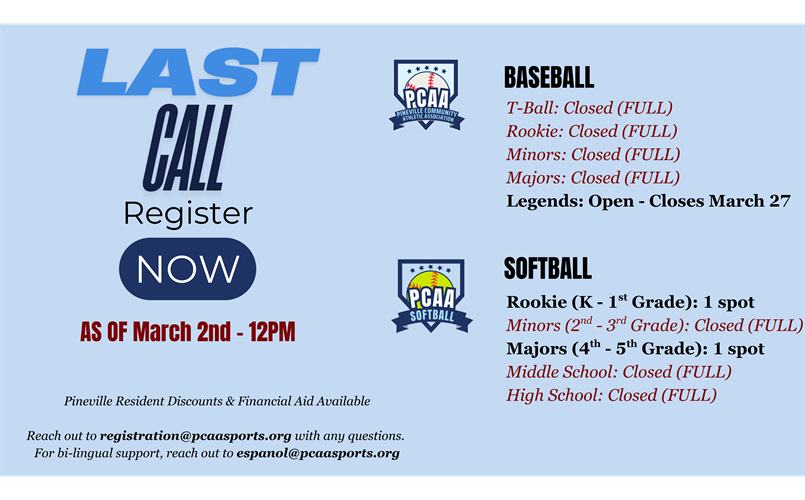 LAST
CALL
Register
NOW
AS OF March 2nd - 12PM

Pineville Resident Discounts & Financial Aid Available

Reach out to registration@pcaasports.org with any questions.
For bi-lingual support, reach out to espanol@pcaasports.org

PCAA
PINEVILLE COMMUNITY ATHLETIC ASSOCIATION

BASEBALL
T-Ball: Closed (FULL)
Rookie: Closed (FULL)
Minors: Closed (FULL)
Majors: Closed (FULL)
Legends: Open - Closes March 27

PCAA
SOFTBALL

SOFTBALL
Rookie (K - 1$^{st}$ Grade): 1 spot
Minors (2$^{nd}$ - 3$^{rd}$ Grade): Closed (FULL)
Majors (4$^{th}$ - 5$^{th}$ Grade): 1 spot
Middle School: Closed (FULL)
High School: Closed (FULL)